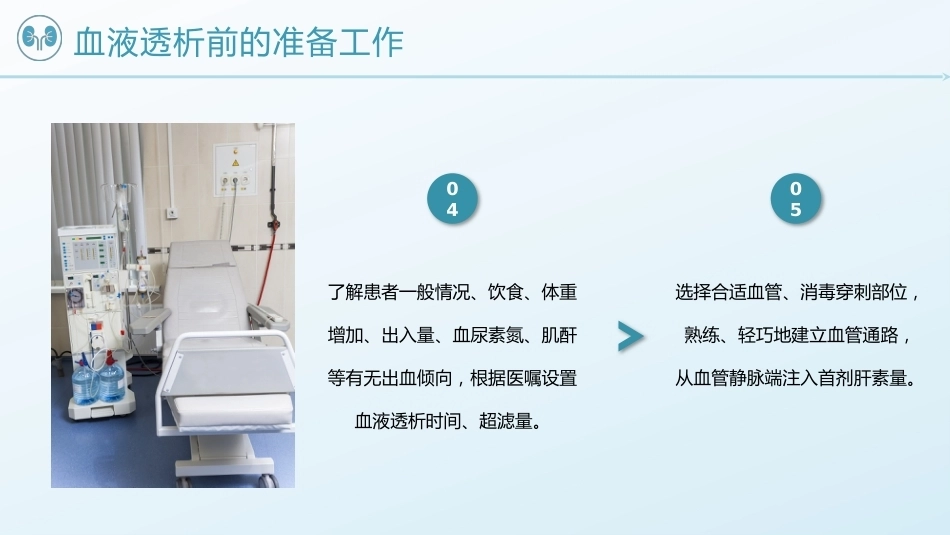 血液透析前的准备工作

04

了解患者一般情况、饮食、体重增加、出入量、血尿素氮、肌酐等有无出血倾向，根据医嘱设置血液透析时间、超滤量。

05

选择合适血管、消毒穿刺部位，熟练、轻巧地建立血管通路，从血管静脉端注入首剂肝素量。